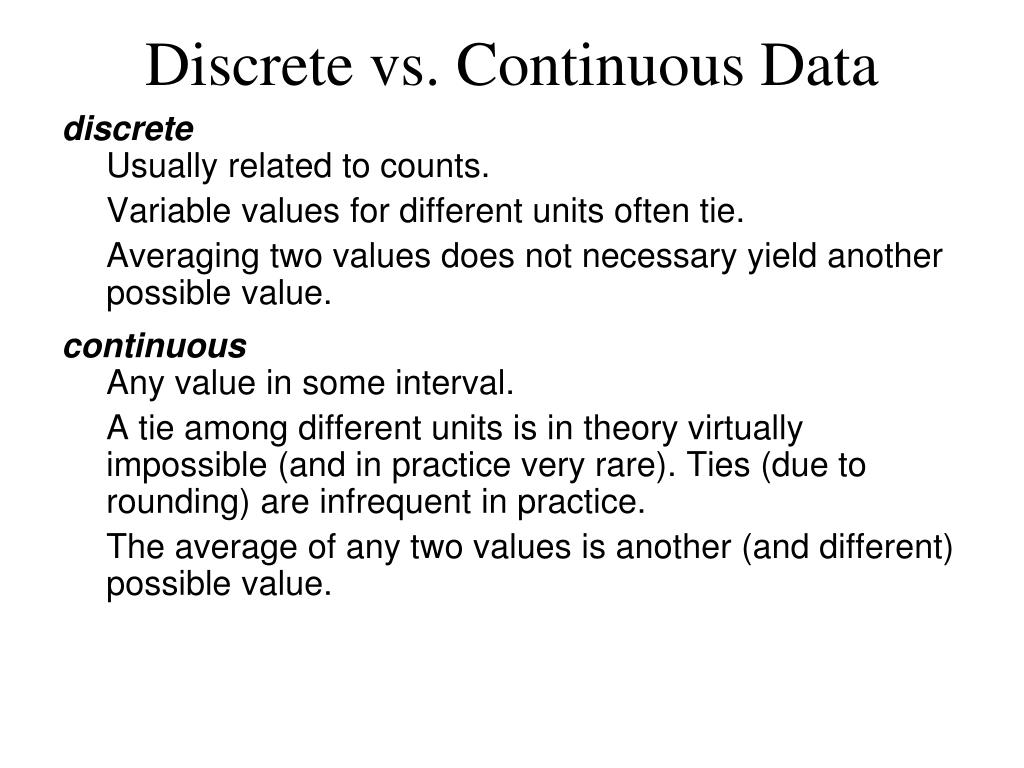 Discrete vs. Continuous Data

discrete

Usually related to counts.

Variable values for different units often tie.

Averaging two values does not necessary yield another possible value.

continuous

Any value in some interval.

A tie among different units is in theory virtually impossible (and in practice very rare). Ties (due to rounding) are infrequent in practice.

The average of any two values is another (and different) possible value.